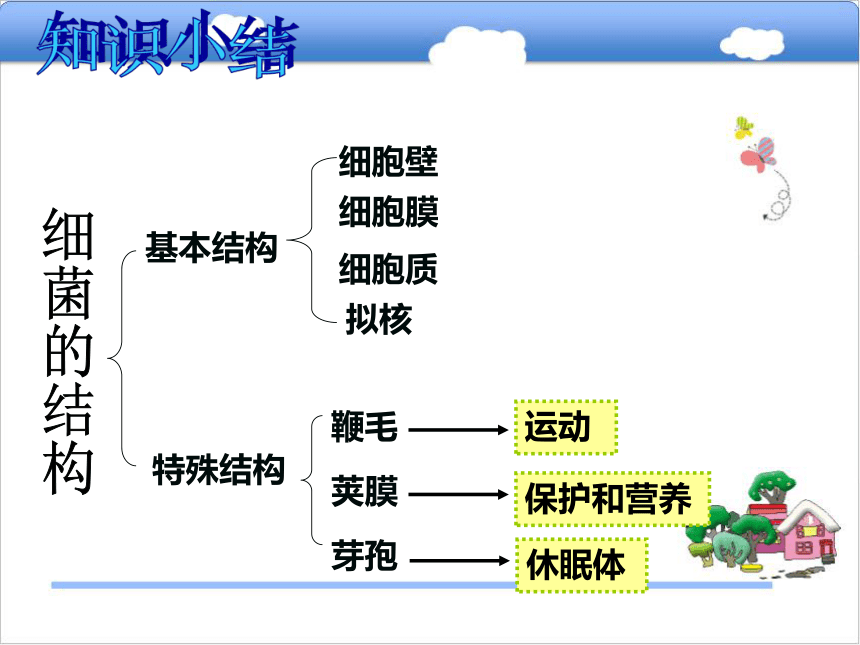 知识小结

细菌的结构

基本结构

细胞壁
细胞膜
细胞质
拟核

特殊结构

鞭毛 运动
荚膜 保护和营养
芽孢 休眠体